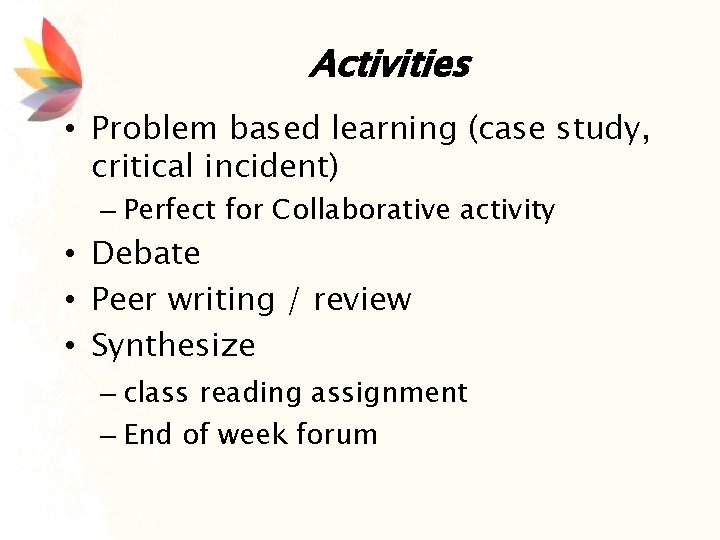 Activities

• Problem based learning (case study, critical incident)
  – Perfect for Collaborative activity
• Debate
• Peer writing / review
• Synthesize
  – class reading assignment
  – End of week forum